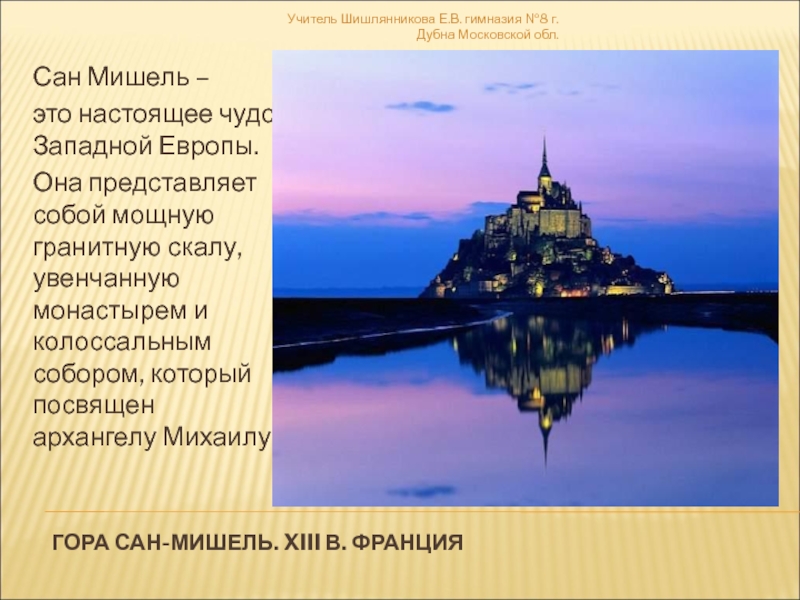 Учитель Шишлянникова Е.В. гимназия №8 г. Дубна Московской обл.

Сан Мишель –

это настоящее чудо Западной Европы.

Она представляет собой мощную гранитную скалу, увенчанную монастырем и колоссальным собором, который посвящен архангелу Михаилу

ГОРА САН-МИШЕЛЬ. XIII В. ФРАНЦИЯ